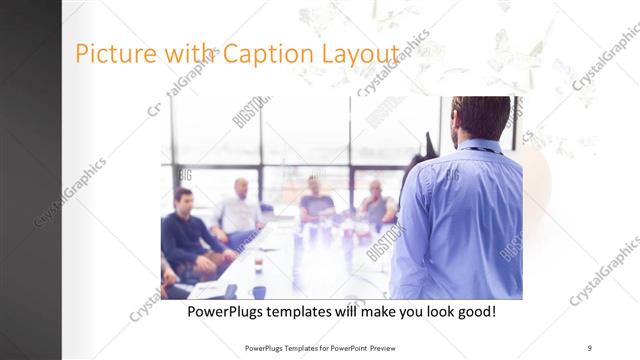 Picture with Caption Layout

CrystalGraphics

BIGSTOCK

PowerPlugs templates will make you look good!

PowerPlugs Templates for PowerPoint Preview

9